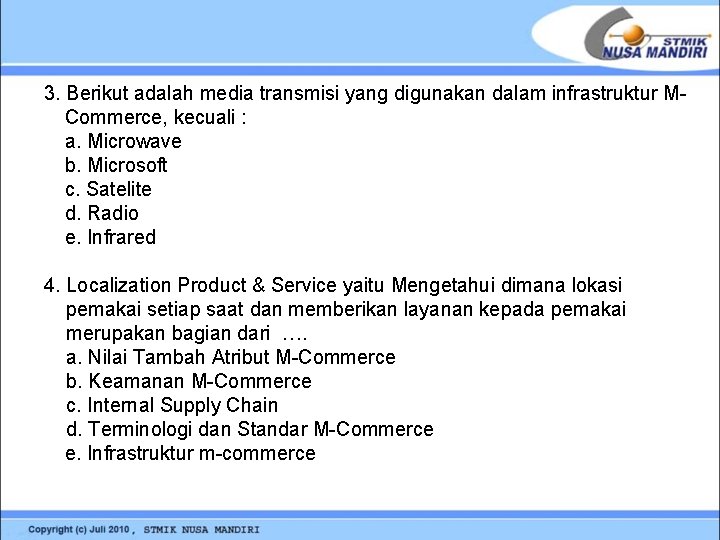 STMIK
NUSA MANDIRI

3. Berikut adalah media transmisi yang digunakan dalam infrastruktur M-Commerce, kecuali :
a. Microwave
b. Microsoft
c. Satelite
d. Radio
e. Infrared

4. Localization Product & Service yaitu Mengetahui dimana lokasi pemakai setiap saat dan memberikan layanan kepada pemakai merupakan bagian dari ….
a. Nilai Tambah Atribut M-Commerce
b. Keamanan M-Commerce
c. Internal Supply Chain
d. Terminologi dan Standar M-Commerce
e. Infrastruktur m-commerce

Copyright (c) Juli 2010 , STMIK NUSA MANDIRI